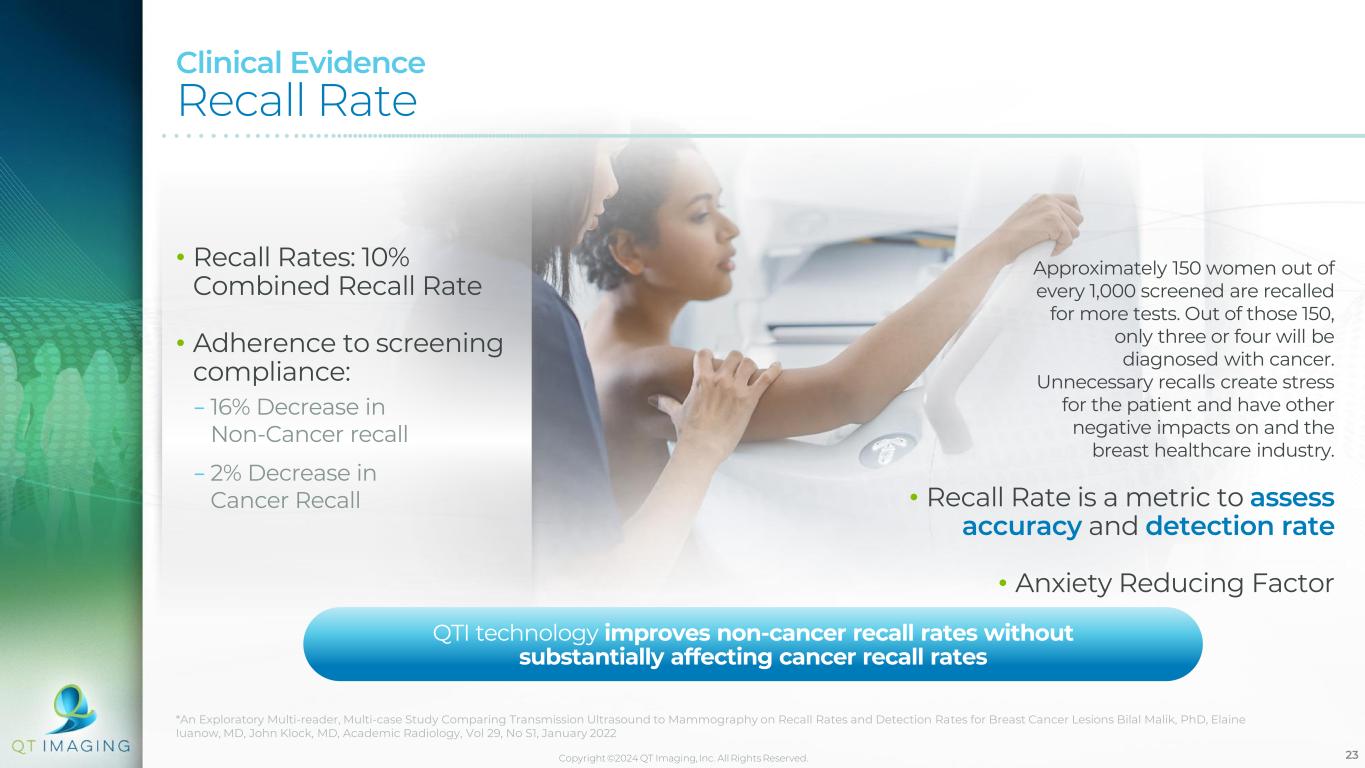 Clinical Evidence
Recall Rate

• Recall Rates: 10% Combined Recall Rate

• Adherence to screening compliance:
– 16% Decrease in Non-Cancer recall
– 2% Decrease in Cancer Recall

Approximately 150 women out of every 1,000 screened are recalled for more tests. Out of those 150, only three or four will be diagnosed with cancer. Unnecessary recalls create stress for the patient and have other negative impacts on and the breast healthcare industry.

• Recall Rate is a metric to assess accuracy and detection rate

• Anxiety Reducing Factor

QTI technology improves non-cancer recall rates without substantially affecting cancer recall rates

QT IMAGING

*An Exploratory Multi-reader, Multi-case Study Comparing Transmission Ultrasound to Mammography on Recall Rates and Detection Rates for Breast Cancer Lesions Bilal Malik, PhD, Elaine Iuanow, MD, John Klock, MD, Academic Radiology, Vol 29, No S1, January 2022

Copyright ©2024 QT Imaging, Inc. All Rights Reserved.

23